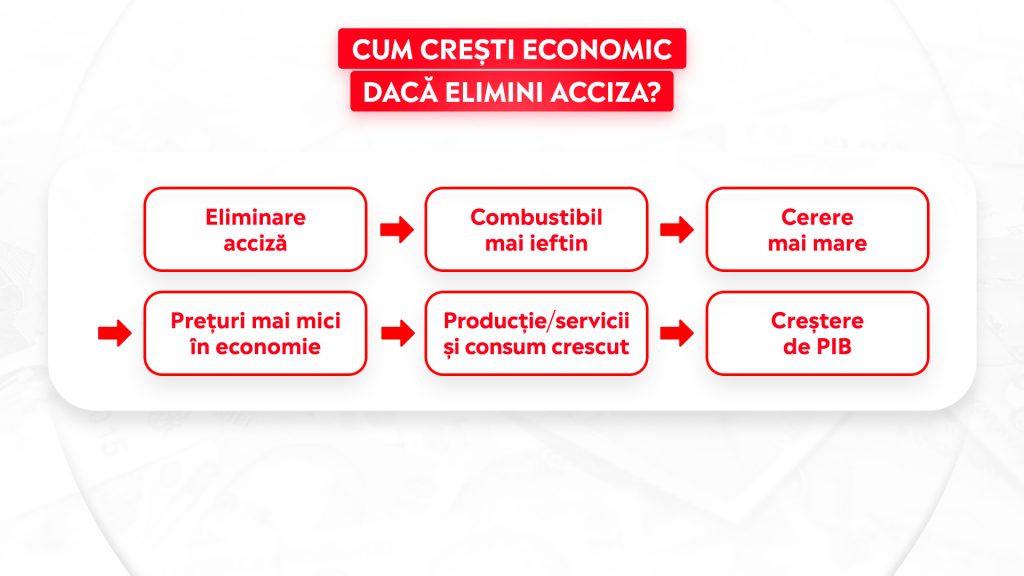 CUM CREȘTI ECONOMIC
DACĂ ELIMINI ACCIZA?

Eliminare acciză

Combustibil mai ieftin

Cerere mai mare

Prețuri mai mici în economie

Producție/servicii și consum crescut

Creștere de PIB